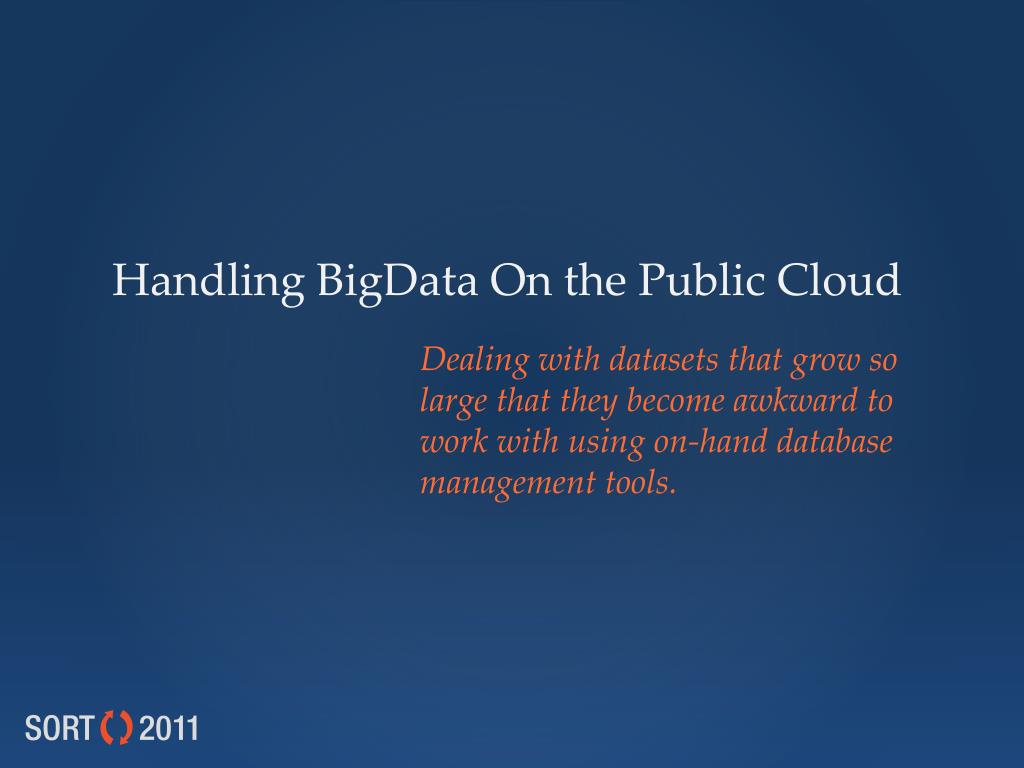 Handling BigData On the Public Cloud

Dealing with datasets that grow so large that they become awkward to work with using on-hand database management tools.

SORT 2011